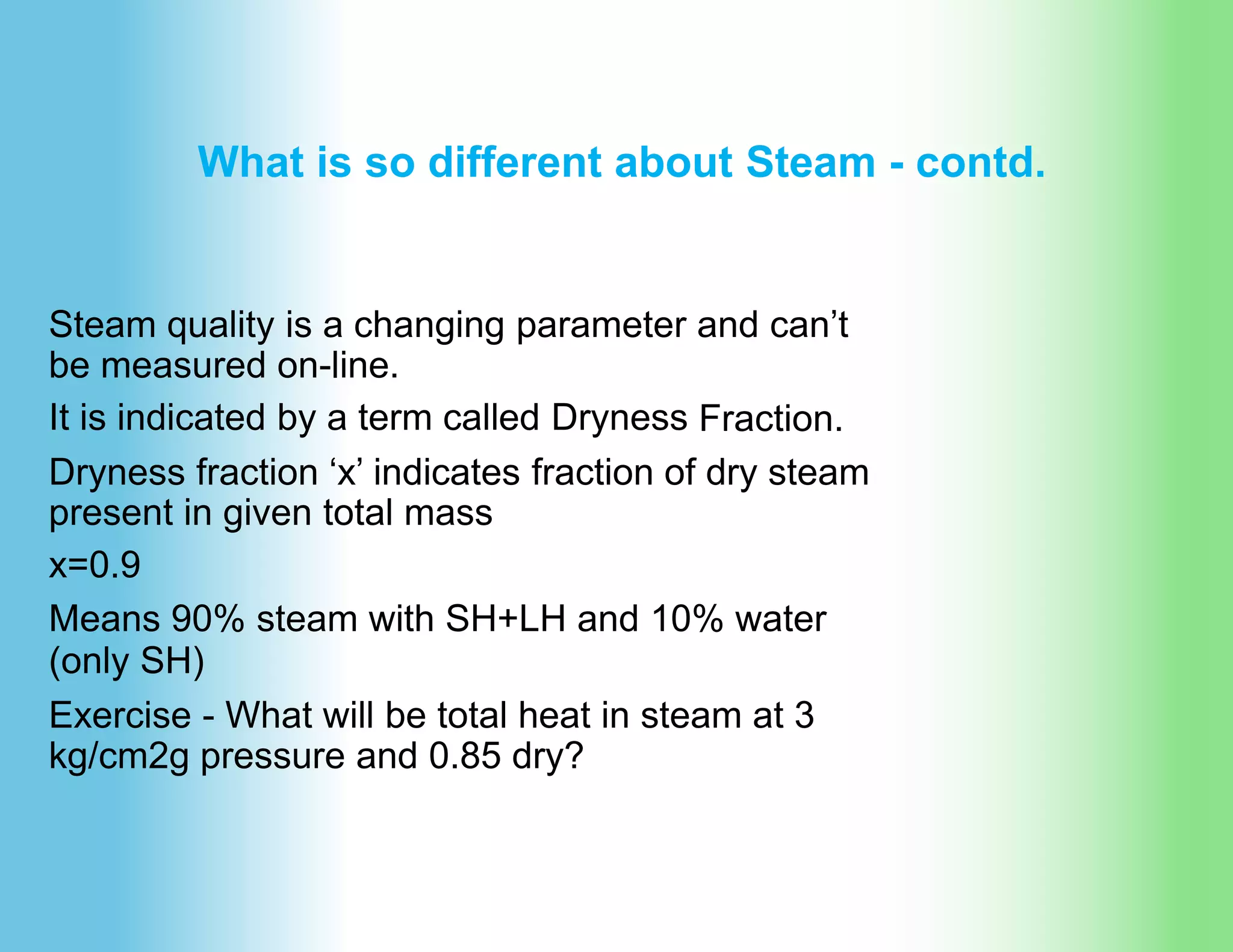 What is so different about Steam - contd.

Steam quality is a changing parameter and can’t be measured on-line.

It is indicated by a term called Dryness Fraction.

Dryness fraction ‘x’ indicates fraction of dry steam present in given total mass

x=0.9

Means 90% steam with SH+LH and 10% water (only SH)

Exercise - What will be total heat in steam at 3 kg/cm2g pressure and 0.85 dry?